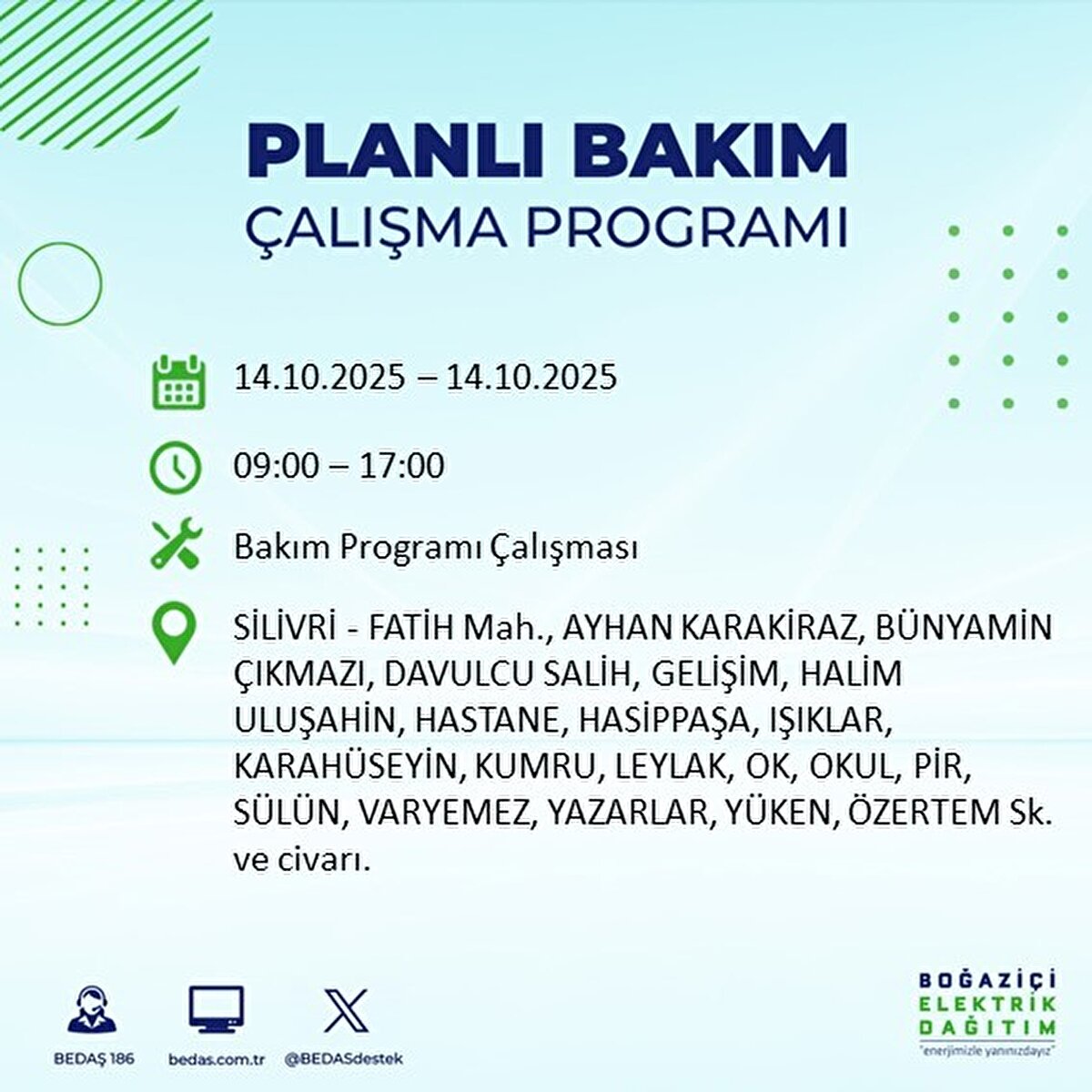 PLANLI BAKIM
ÇALIŞMA PROGRAMI

14.10.2025 – 14.10.2025

09:00 – 17:00

Bakım Programı Çalışması

SİLİVRİ - FATİH Mah., AYHAN KARAKİRAZ, BÜNYAMİN ÇIKMAZI, DAVULCU SALİH, GELİŞİM, HALİM ULUŞAHİN, HASTANE, HASİPPAŞA, IŞIKLAR, KARAHÜSEYİN, KUMRU, LEYLAK, OK, OKUL, PİR, SÜLÜN, VARYEMEZ, YAZARLAR, YÜKEN, ÖZERTEM Sk. ve civarı.

BEDAŞ 186 bedas.com.tr @BEDASdestek

BOĞAZİÇİ ELEKTRİK DAĞITIM "enerjimizle yanınızdayız"